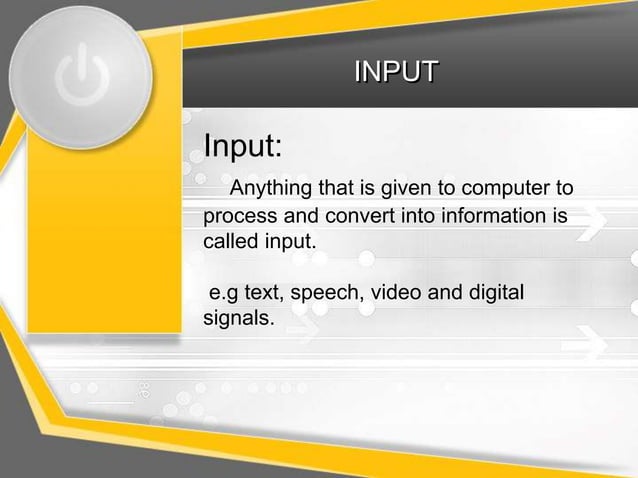 INPUT

Input:

Anything that is given to computer to process and convert into information is called input.

e.g text, speech, video and digital signals.